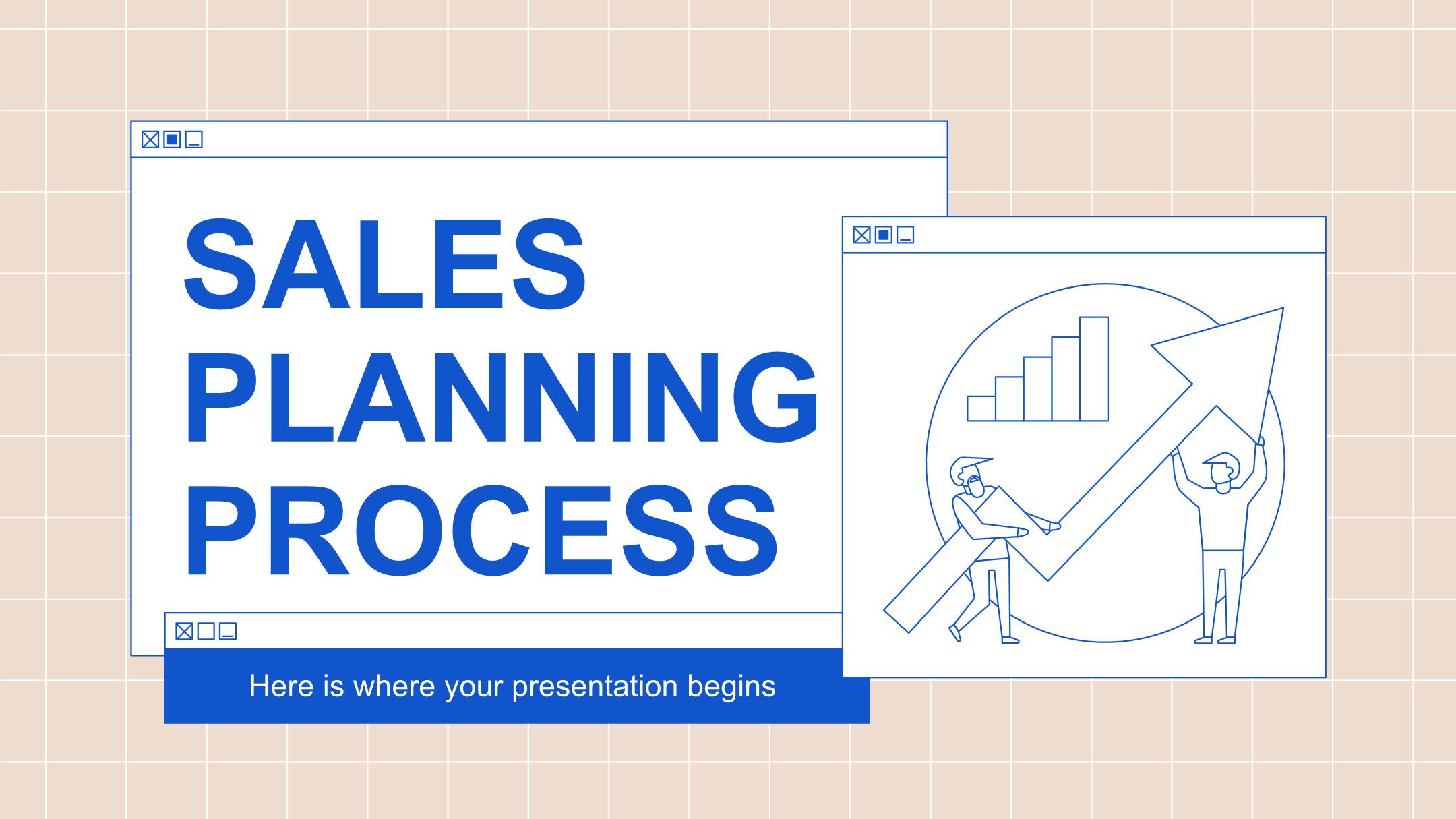 SALES PLANNING PROCESS

Here is where your presentation begins